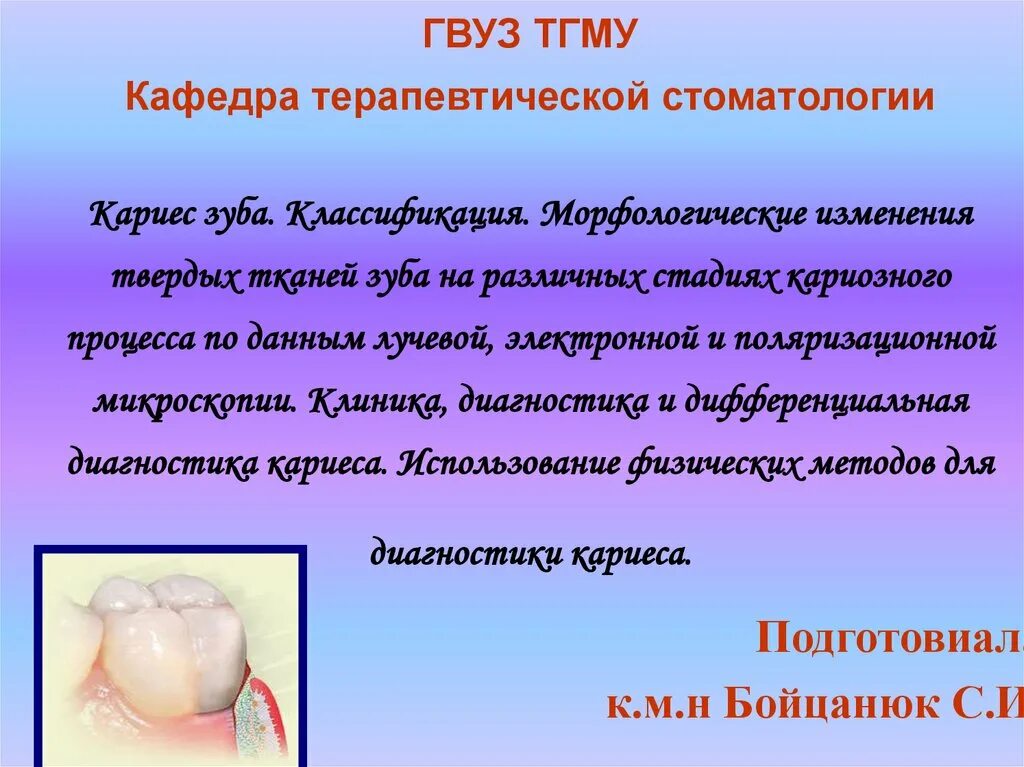 ГВУЗ ТГМУ

Кафедра терапевтической стоматологии

Кариес зуба. Классификация. Морфологические изменения твердых тканей зуба на различных стадиях кариозного процесса по данным лучевой, электронной и поляризационной микроскопии. Клиника, диагностика и дифференциальная диагностика кариеса. Использование физических методов для диагностики кариеса.

Подготовиал

к.м.н Бойцанюк С.И